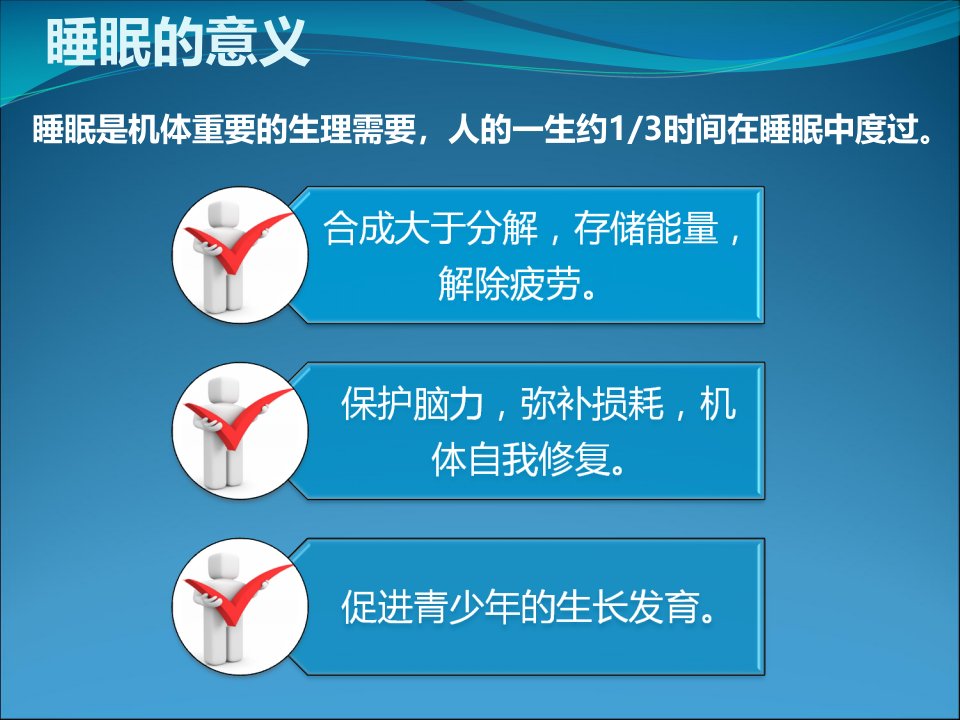 睡眠的意义

睡眠是机体重要的生理需要，人的一生约1/3时间在睡眠中度过。

合成大于分解，存储能量，解除疲劳。

保护脑力，弥补损耗，机体自我修复。

促进青少年的生长发育。